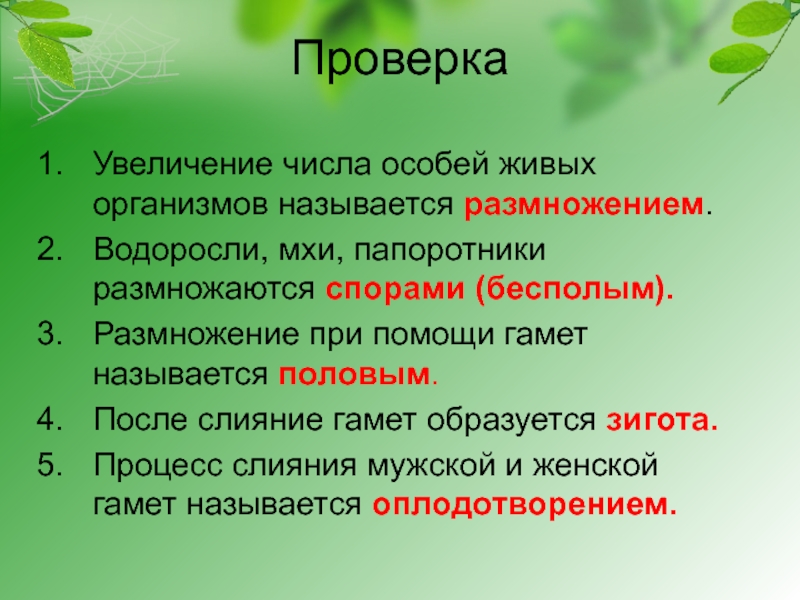 Проверка

1. Увеличение числа особей живых организмов называется размножением.
2. Водоросли, мхи, папоротники размножаются спорами (бесполым).
3. Размножение при помощи гамет называется половым.
4. После слияние гамет образуется зигота.
5. Процесс слияния мужской и женской гамет называется оплодотворением.